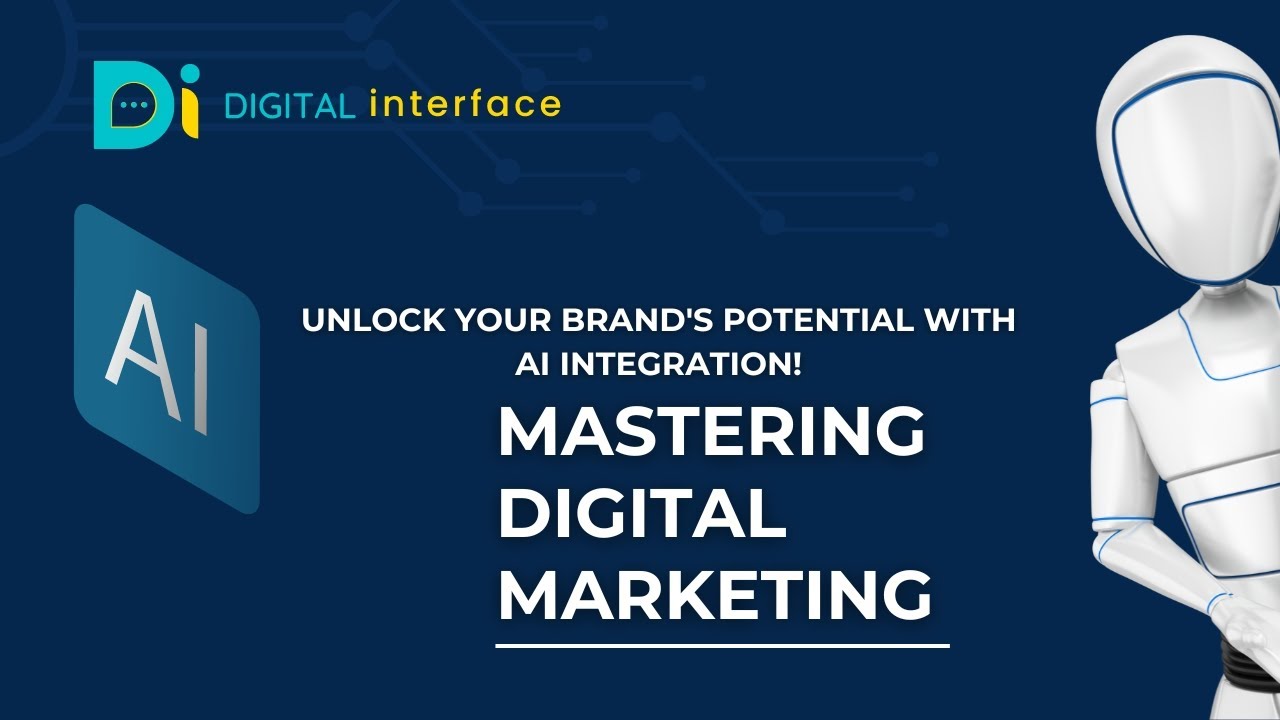 Di DIGITAL interface

AI

UNLOCK YOUR BRAND'S POTENTIAL WITH AI INTEGRATION!

MASTERING DIGITAL MARKETING